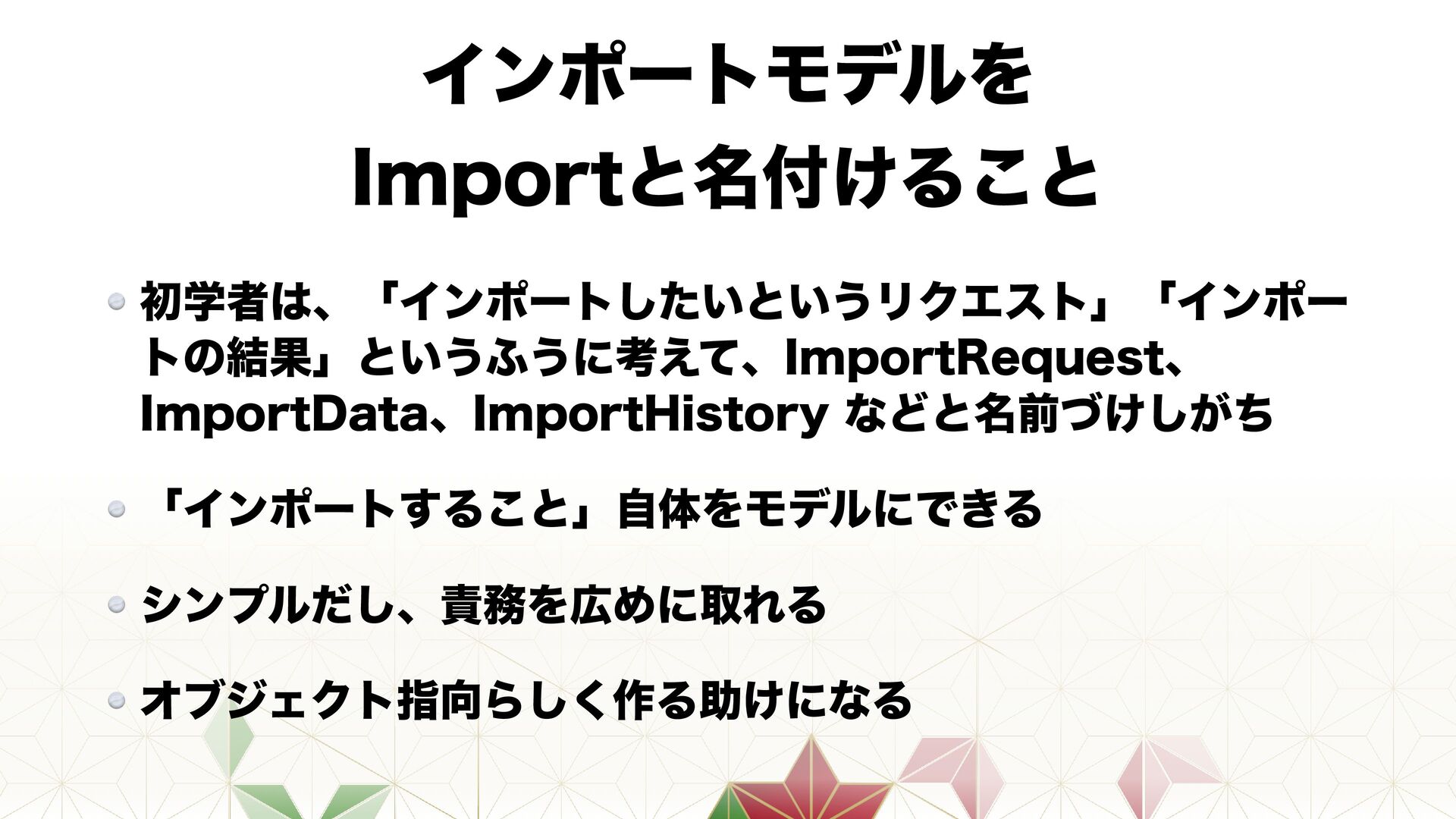 インポートモデルを
Importと名付けること

初学者は、「インポートしたいというリクエスト」「インポートの結果」というふうに考えて、ImportRequest、ImportData、ImportHistory などと名前づけしがち

「インポートすること」自体をモデルにできる

シンプルだし、責務を広めに取れる

オブジェクト指向らしく作る助けになる